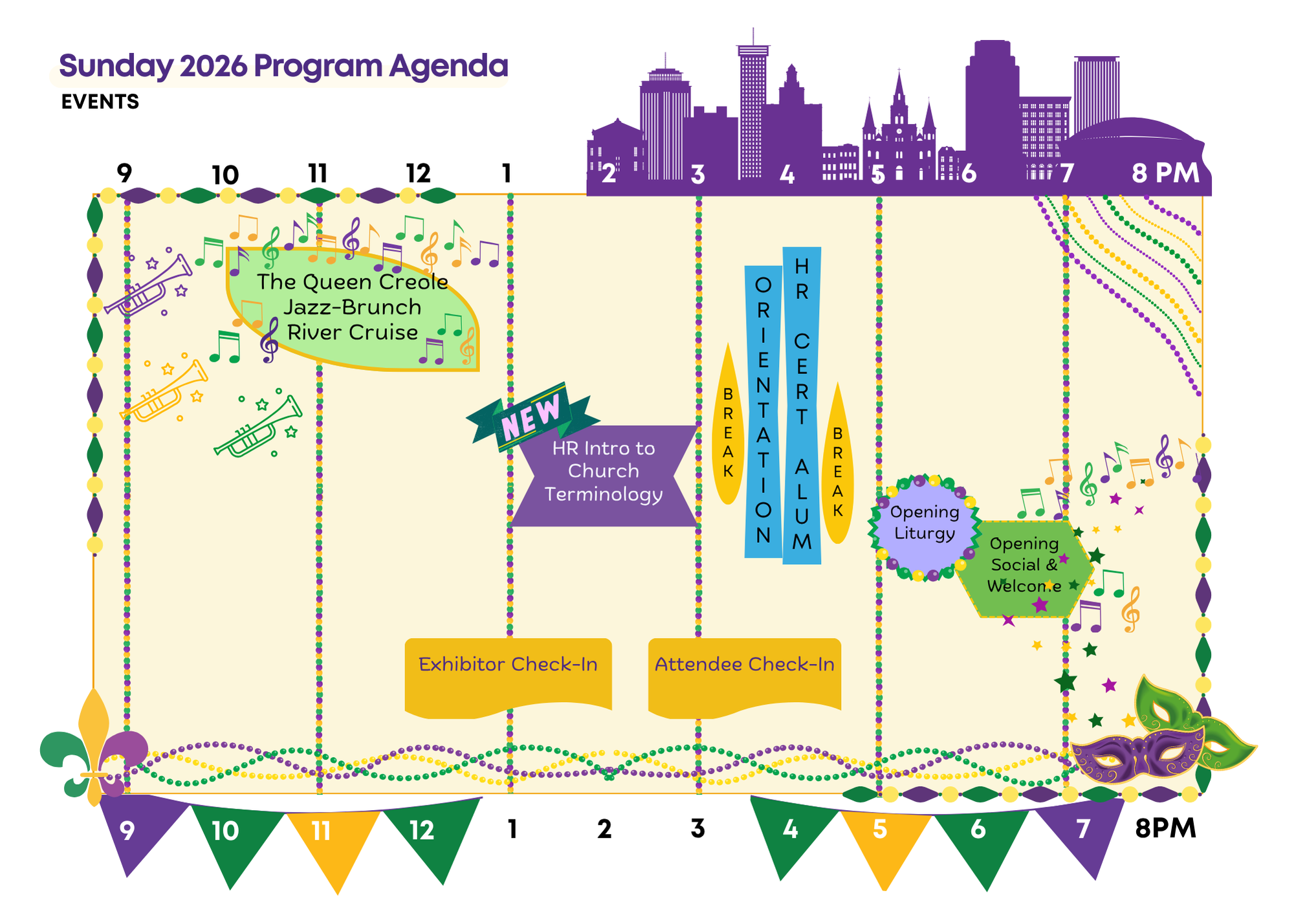 Sunday 2026 Program Agenda
EVENTS

9 10 11 12 1 2 3 4 5 6 7 8 PM

The Queen Creole Jazz-Brunch River Cruise

NEW

HR Intro to Church Terminology

BREAK

ORIENTATION

HR CERT ALUM

BREAK

Opening Liturgy

Opening Social & Welcome

Exhibitor Check-In

Attendee Check-In

9 10 11 12 1 2 3 4 5 6 7 8PM